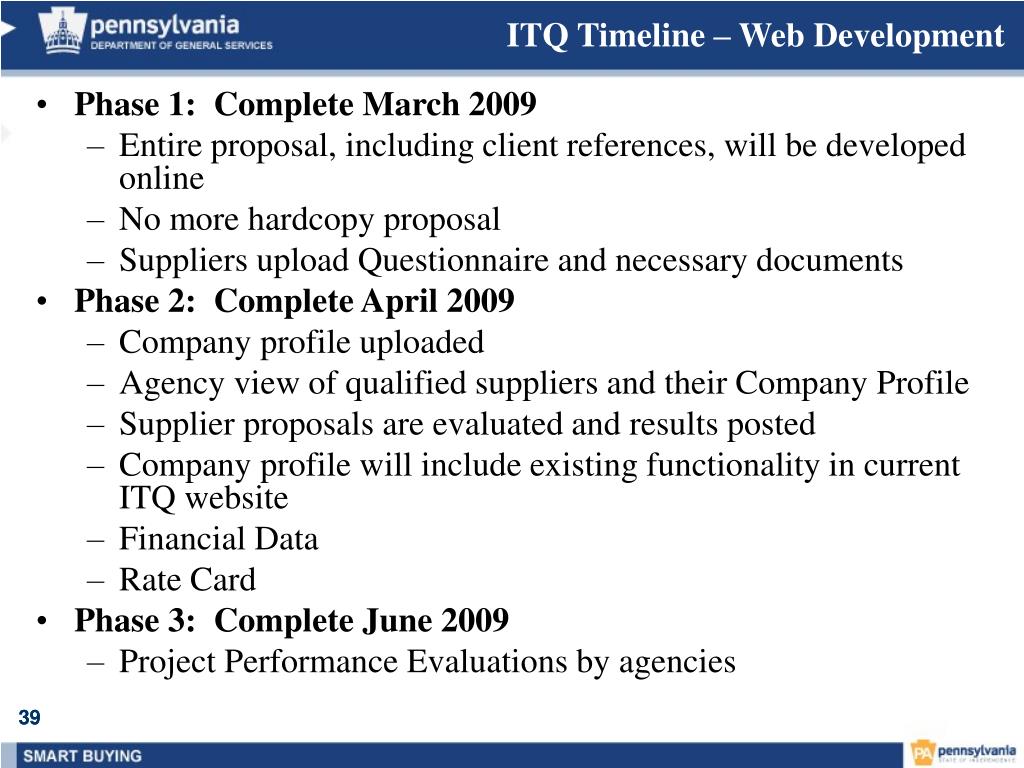 pennsylvania
DEPARTMENT OF GENERAL SERVICES

ITQ Timeline – Web Development

• Phase 1: Complete March 2009
– Entire proposal, including client references, will be developed online
– No more hardcopy proposal
– Suppliers upload Questionnaire and necessary documents
• Phase 2: Complete April 2009
– Company profile uploaded
– Agency view of qualified suppliers and their Company Profile
– Supplier proposals are evaluated and results posted
– Company profile will include existing functionality in current ITQ website
– Financial Data
– Rate Card
• Phase 3: Complete June 2009
– Project Performance Evaluations by agencies

39

SMART BUYING

PA pennsylvania
STATE OF INDEPENDENCE